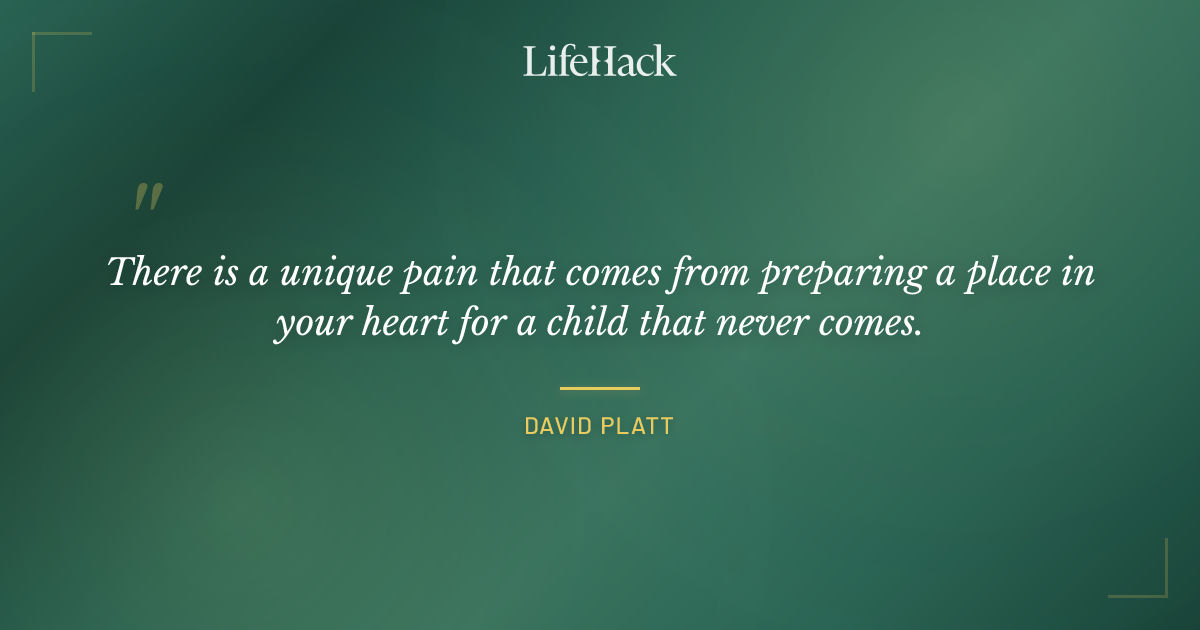 LifeHack

"

There is a unique pain that comes from preparing a place in your heart for a child that never comes.

DAVID PLATT